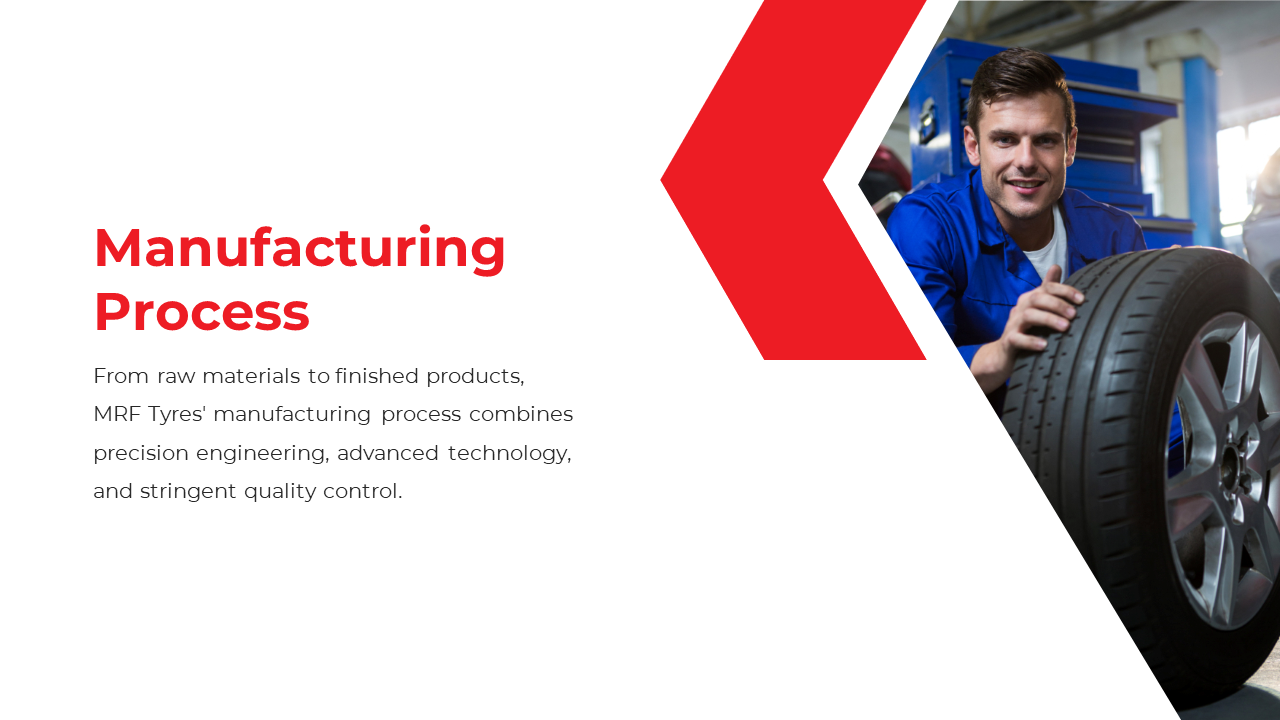 Manufacturing Process

From raw materials to finished products, MRF Tyres' manufacturing process combines precision engineering, advanced technology, and stringent quality control.